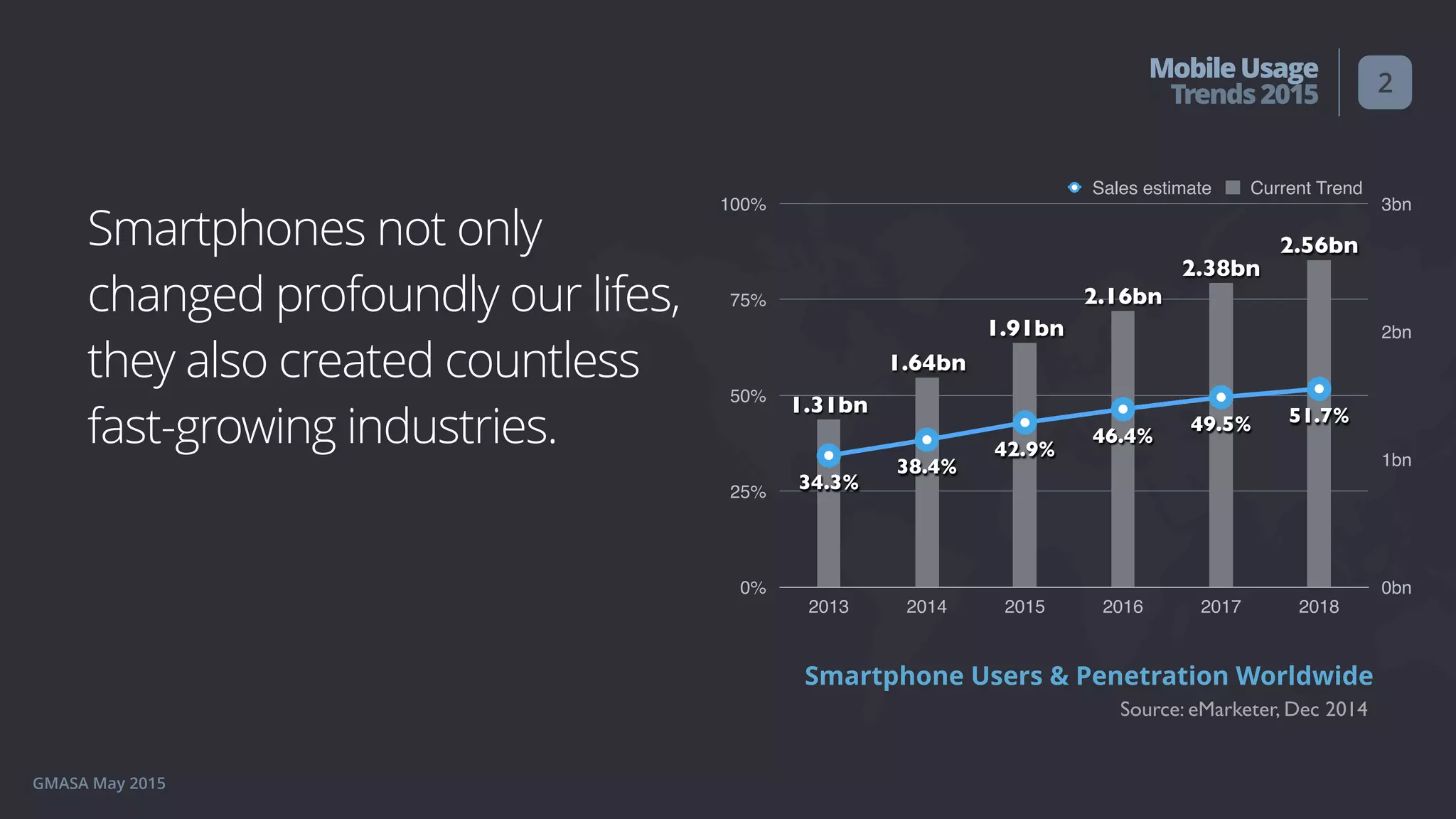 Mobile Usage Trends 2015

2

Smartphones not only changed profoundly our lifes, they also created countless fast-growing industries.

Sales estimate Current Trend

100%
75%
50%
25%
0%

3bn
2bn
1bn
0bn

1.31bn
1.64bn
1.91bn
2.16bn
2.38bn
2.56bn

34.3%
38.4%
42.9%
46.4%
49.5%
51.7%

2013
2014
2015
2016
2017
2018

Smartphone Users & Penetration Worldwide

Source: eMarketer, Dec 2014

GMASA May 2015